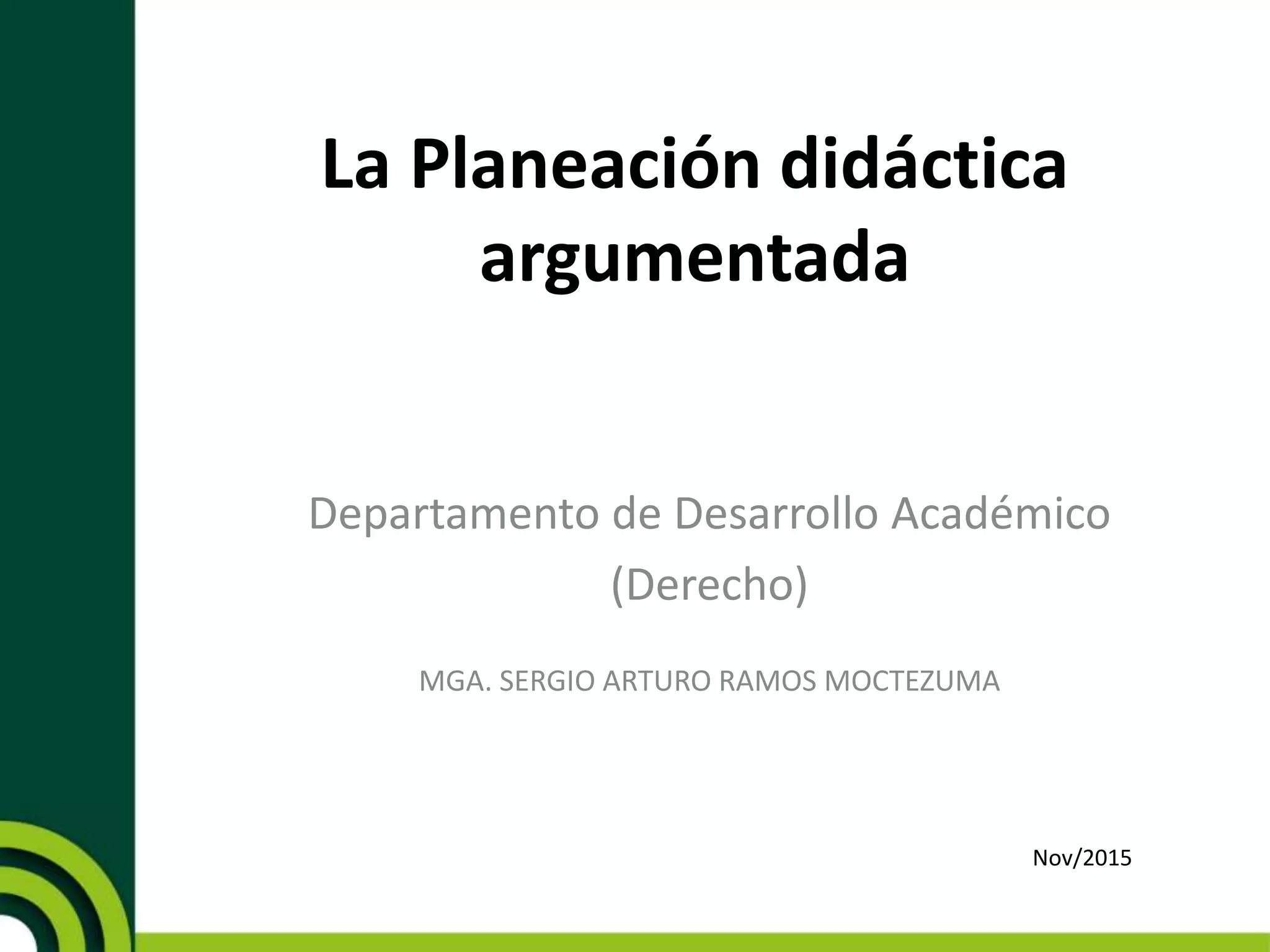 La Planeación didáctica argumentada

Departamento de Desarrollo Académico (Derecho)

MGA. SERGIO ARTURO RAMOS MOCTEZUMA

Nov/2015